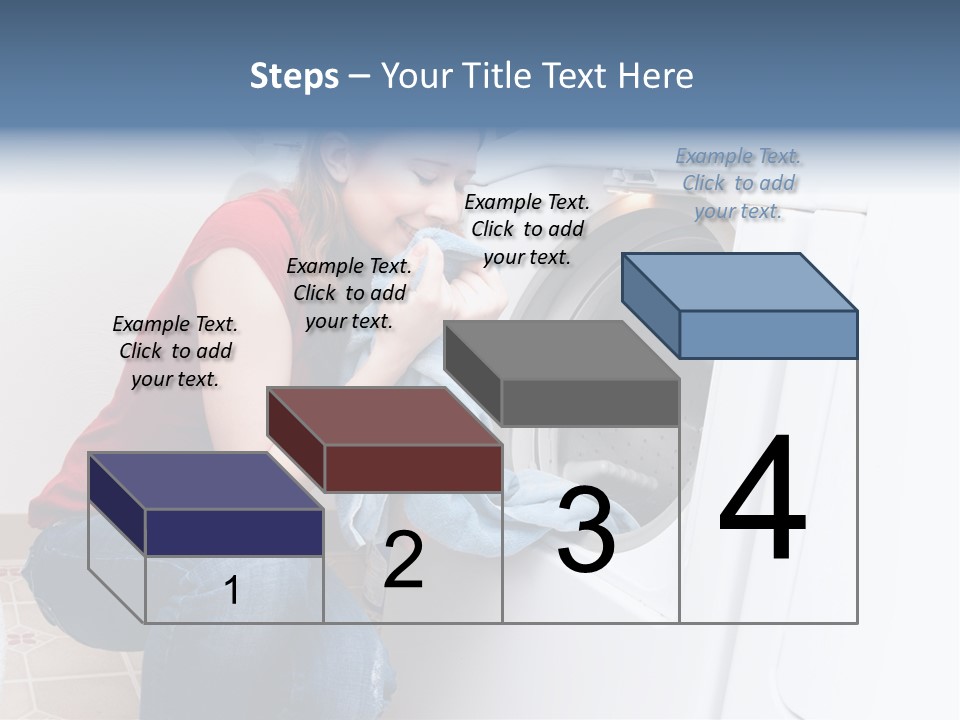 Steps – Your Title Text Here

Example Text. Click to add your text.

Example Text. Click to add your text.

Example Text. Click to add your text.

Example Text. Click to add your text.

1

2

3

4